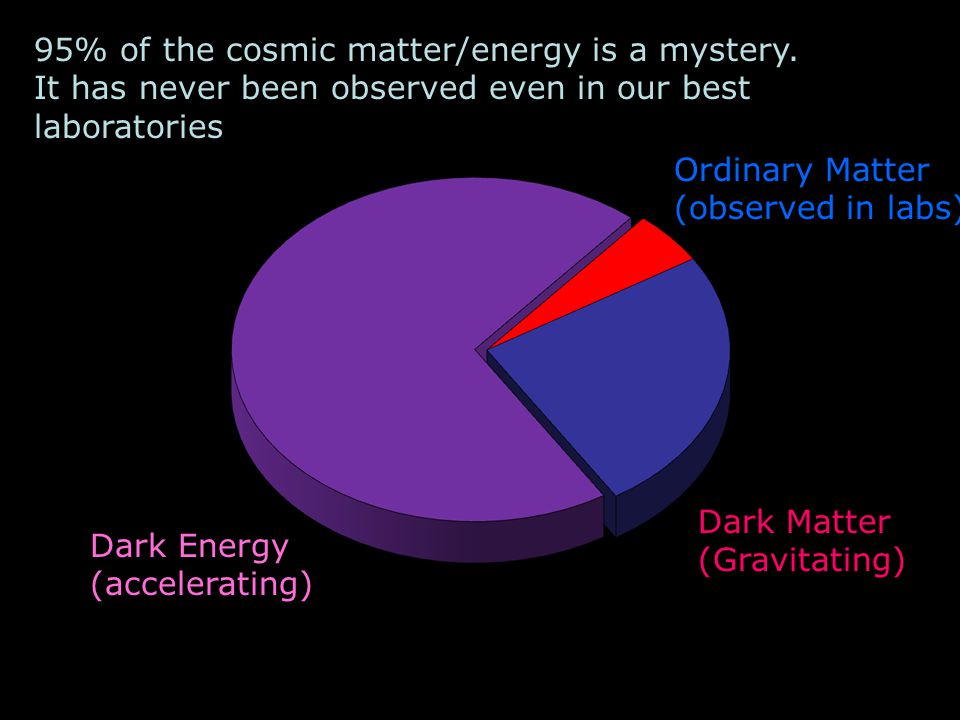 95% of the cosmic matter/energy is a mystery. It has never been observed even in our best laboratories

Ordinary Matter (observed in labs)

Dark Matter (Gravitating)

Dark Energy (accelerating)